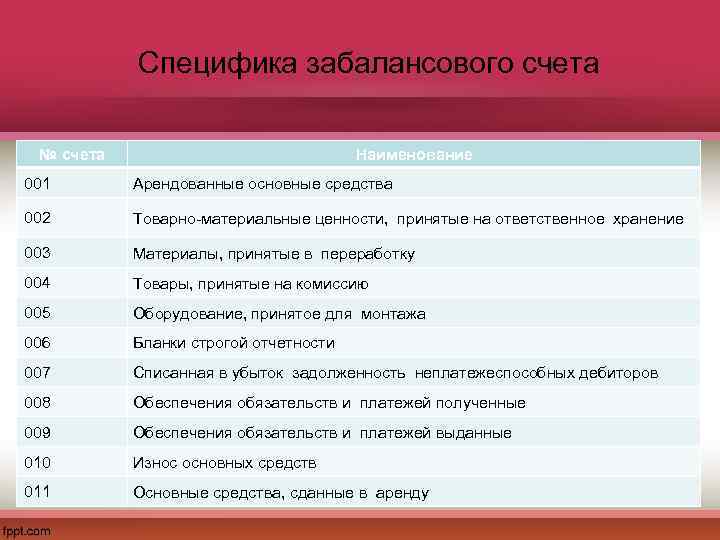 Специфика забалансового счета

| № счета | Наименование |
|---|---|
| 001 | Арендованные основные средства |
| 002 | Товарно-материальные ценности, принятые на ответственное хранение |
| 003 | Материалы, принятые в переработку |
| 004 | Товары, принятые на комиссию |
| 005 | Оборудование, принятое для монтажа |
| 006 | Бланки строгой отчетности |
| 007 | Списанная в убыток задолженность неплатежеспособных дебиторов |
| 008 | Обеспечения обязательств и платежей полученные |
| 009 | Обеспечения обязательств и платежей выданные |
| 010 | Износ основных средств |
| 011 | Основные средства, сданные в аренду |

fppt.com